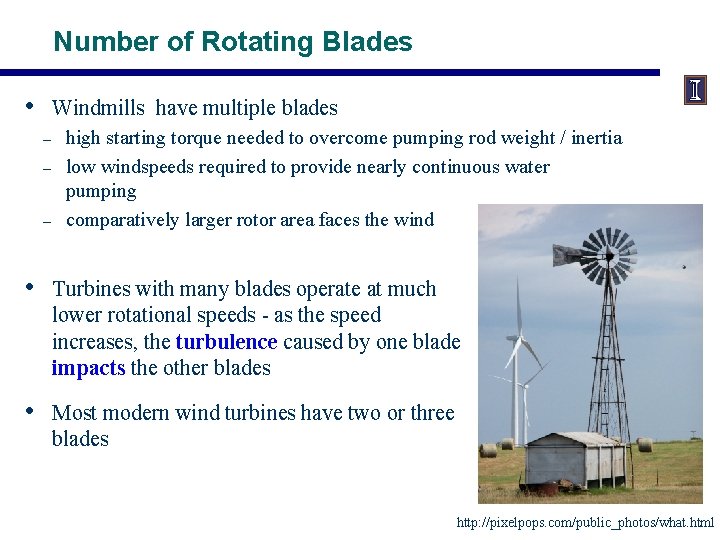 Number of Rotating Blades

I

• Windmills have multiple blades
– high starting torque needed to overcome pumping rod weight / inertia
– low windspeeds required to provide nearly continuous water pumping
– comparatively larger rotor area faces the wind

• Turbines with many blades operate at much lower rotational speeds - as the speed increases, the turbulence caused by one blade impacts the other blades

• Most modern wind turbines have two or three blades

http://pixelpops.com/public_photos/what.html